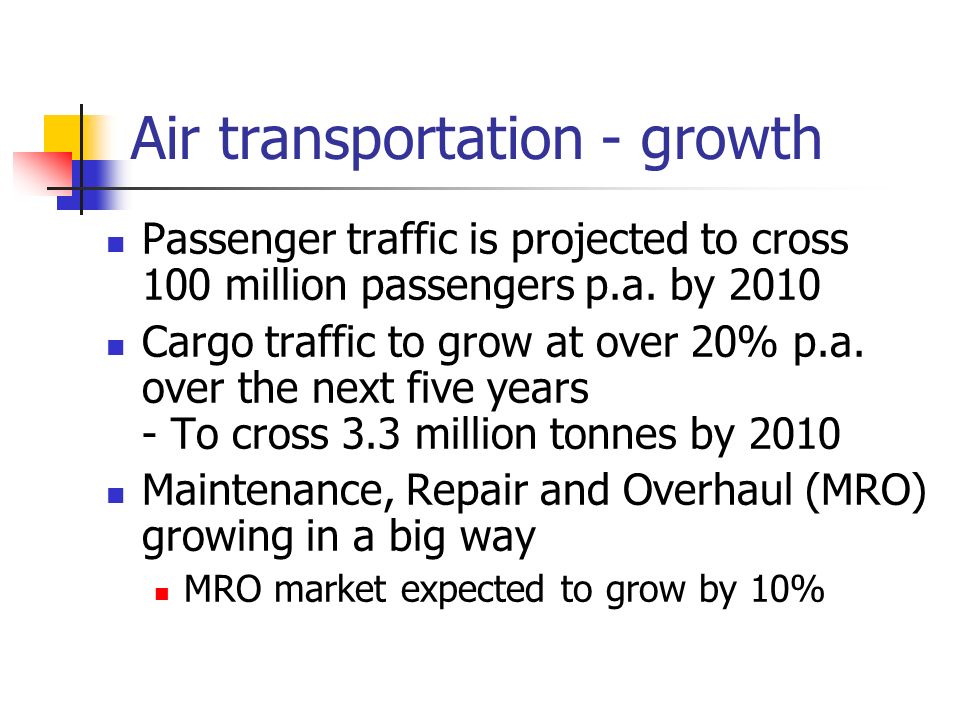 Air transportation - growth

- Passenger traffic is projected to cross 100 million passengers p.a. by 2010
- Cargo traffic to grow at over 20% p.a. over the next five years
 - To cross 3.3 million tonnes by 2010
- Maintenance, Repair and Overhaul (MRO) growing in a big way
  - MRO market expected to grow by 10%